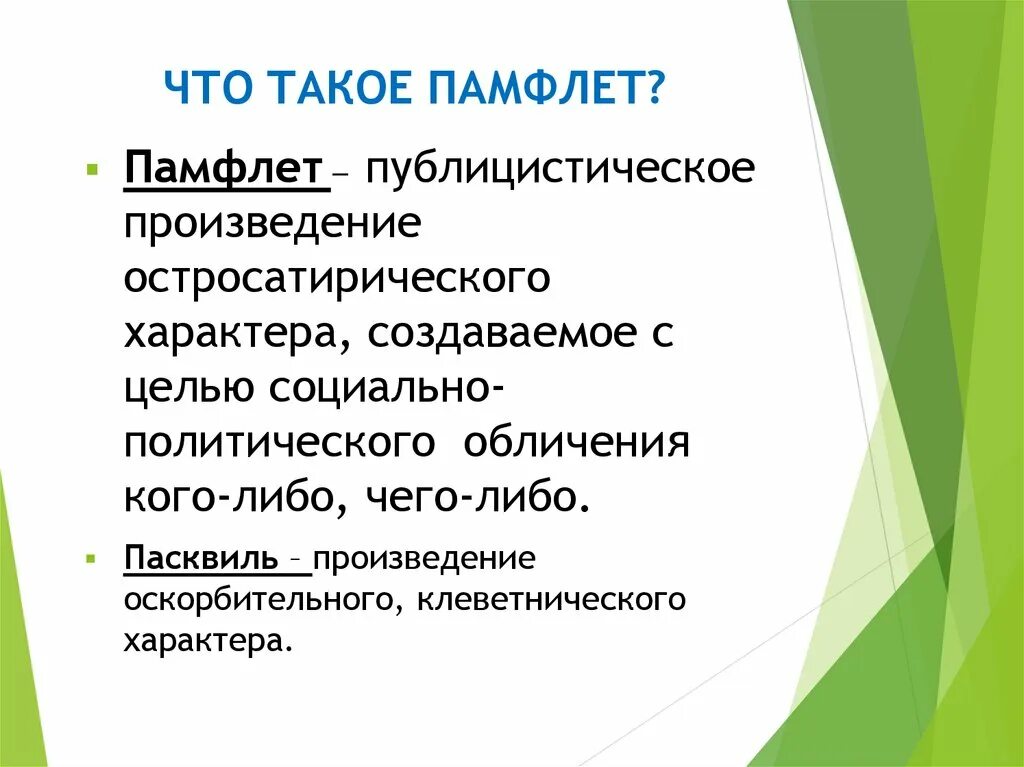 ЧТО ТАКОЕ ПАМФЛЕТ?

Памфлет – публицистическое произведение остросатирического характера, создаваемое с целью социально-политического обличения кого-либо, чего-либо.

Пасквиль – произведение оскорбительного, клеветнического характера.